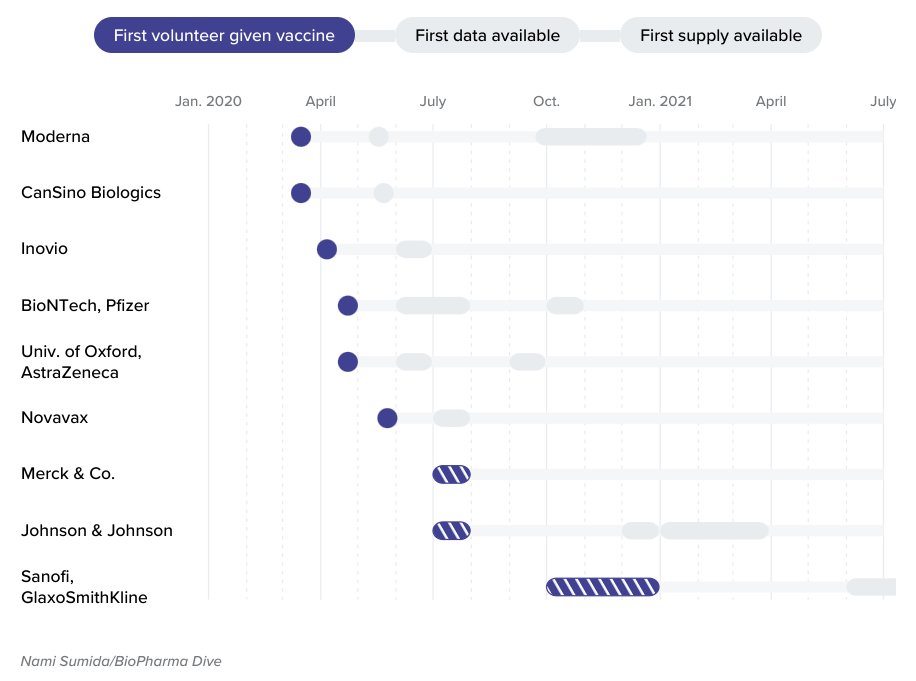 First volunteer given vaccine
First data available
First supply available

Jan. 2020 April July Oct. Jan. 2021 April July

Moderna
CanSino Biologics
Inovio
BioNTech, Pfizer
Univ. of Oxford, AstraZeneca
Novavax
Merck & Co.
Johnson & Johnson
Sanofi, GlaxoSmithKline

Nami Sumida/BioPharma Dive